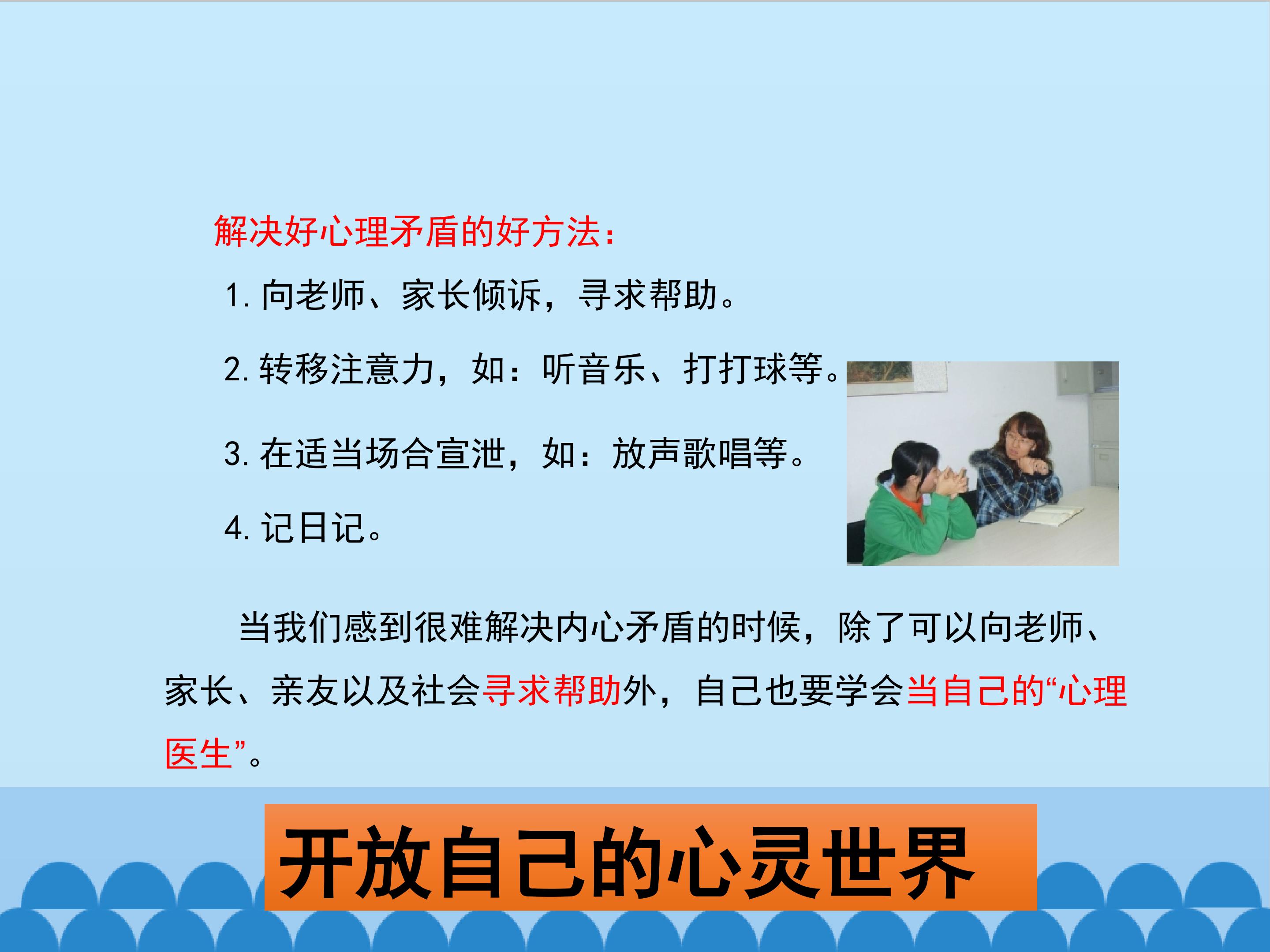 解决好心理矛盾的好方法：

1.向老师、家长倾诉，寻求帮助。

2.转移注意力，如：听音乐、打打球等。

3.在适当场合宣泄，如：放声歌唱等。

4.记日记。

当我们感到很难解决内心矛盾的时候，除了可以向老师、家长、亲友以及社会寻求帮助外，自己也要学会当自己的“心理医生”。

开放自己的心灵世界